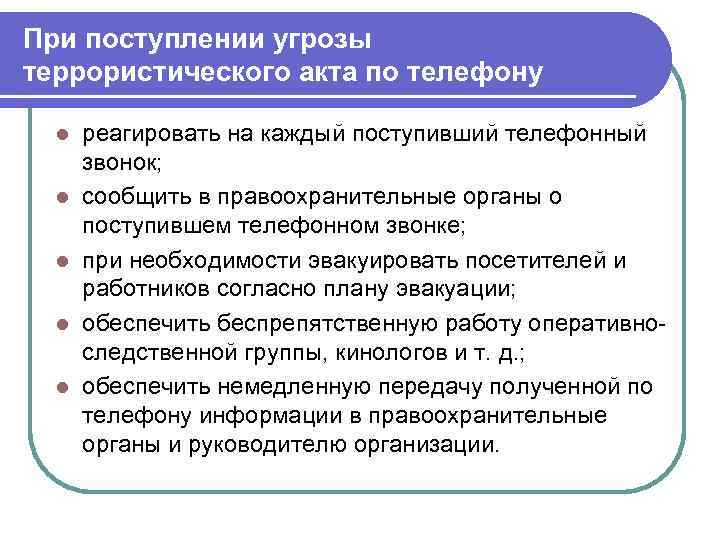 При поступлении угрозы террористического акта по телефону

- реагировать на каждый поступивший телефонный звонок;
- сообщить в правоохранительные органы о поступившем телефонном звонке;
- при необходимости эвакуировать посетителей и работников согласно плану эвакуации;
- обеспечить беспрепятственную работу оперативно-следственной группы, кинологов и т. д.;
- обеспечить немедленную передачу полученной по телефону информации в правоохранительные органы и руководителю организации.